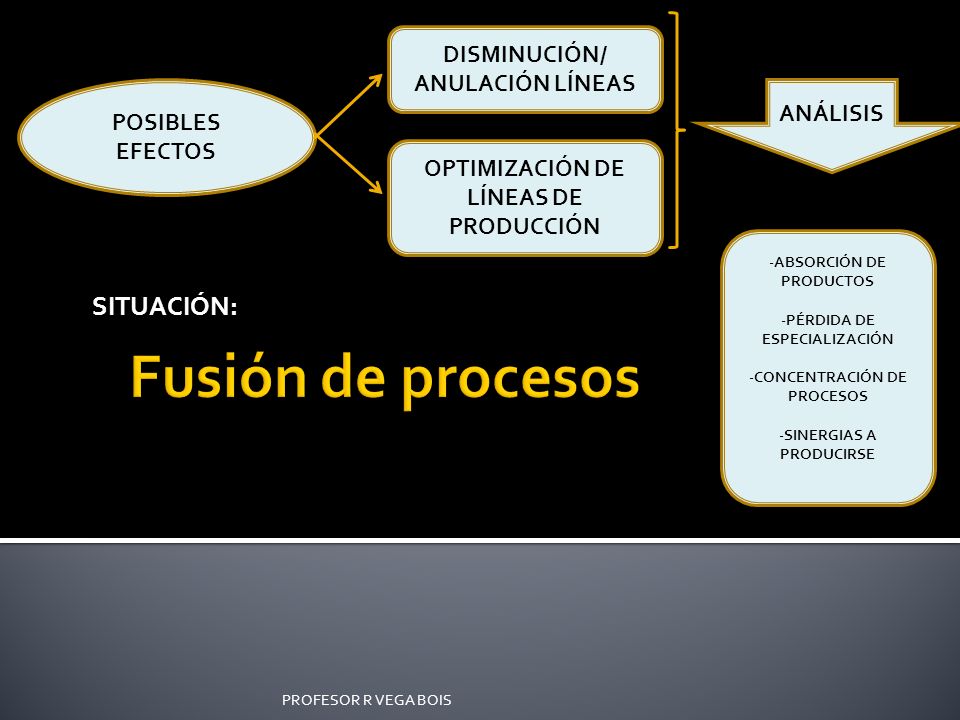 POSIBLES EFECTOS

DISMINUCIÓN/ ANULACIÓN LÍNEAS

OPTIMIZACIÓN DE LÍNEAS DE PRODUCCIÓN

ANÁLISIS

-ABSORCIÓN DE PRODUCTOS

-PÉRDIDA DE ESPECIALIZACIÓN

-CONCENTRACIÓN DE PROCESOS

-SINERGIAS A PRODUCIRSE

SITUACIÓN:

Fusión de procesos

PROFESOR R VEGA BOIS